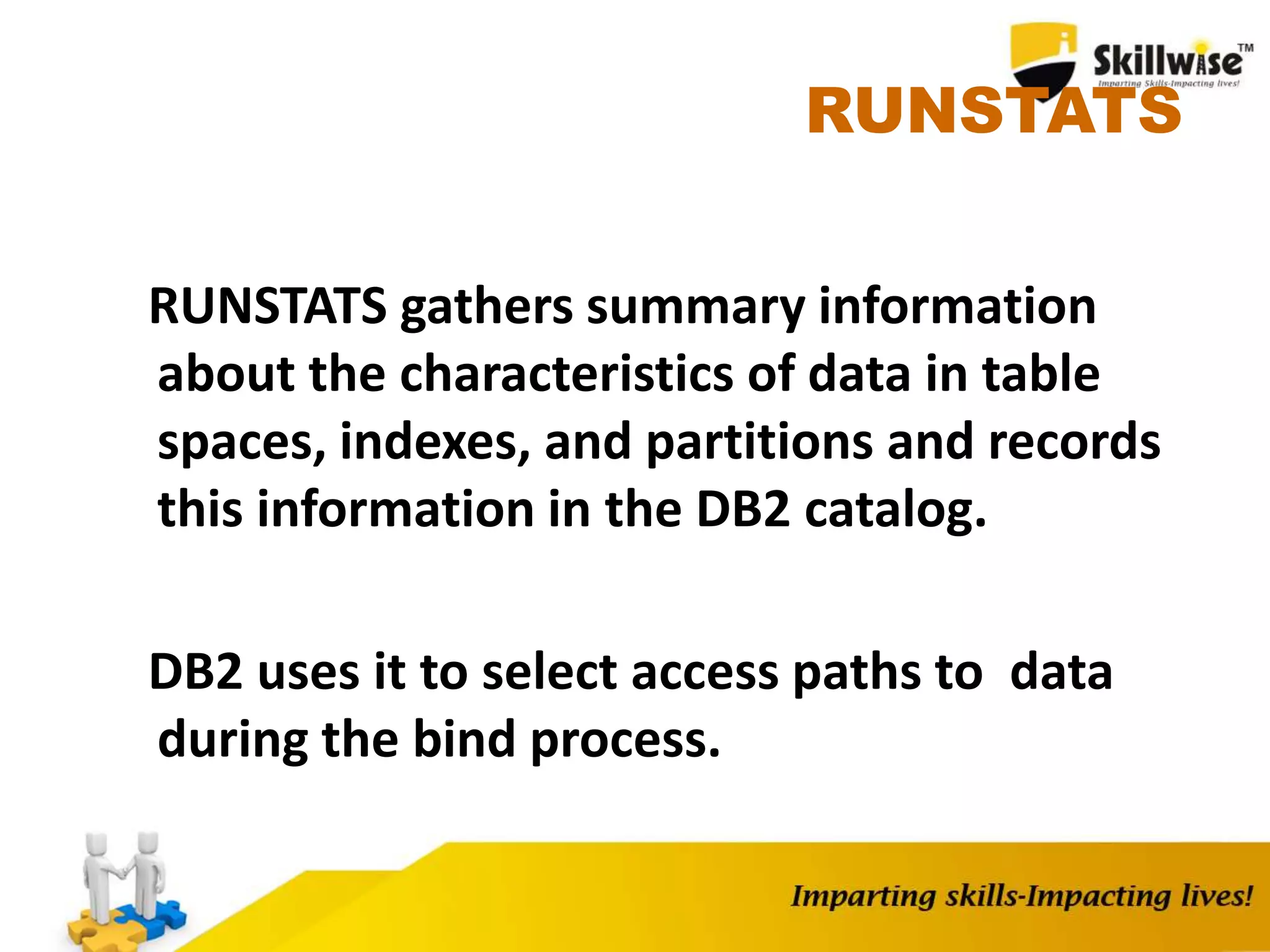 Skillwise™
Imparting Skills-Impacting lives!

RUNSTATS

RUNSTATS gathers summary information about the characteristics of data in table spaces, indexes, and partitions and records this information in the DB2 catalog.

DB2 uses it to select access paths to data during the bind process.

Imparting skills-Impacting lives!